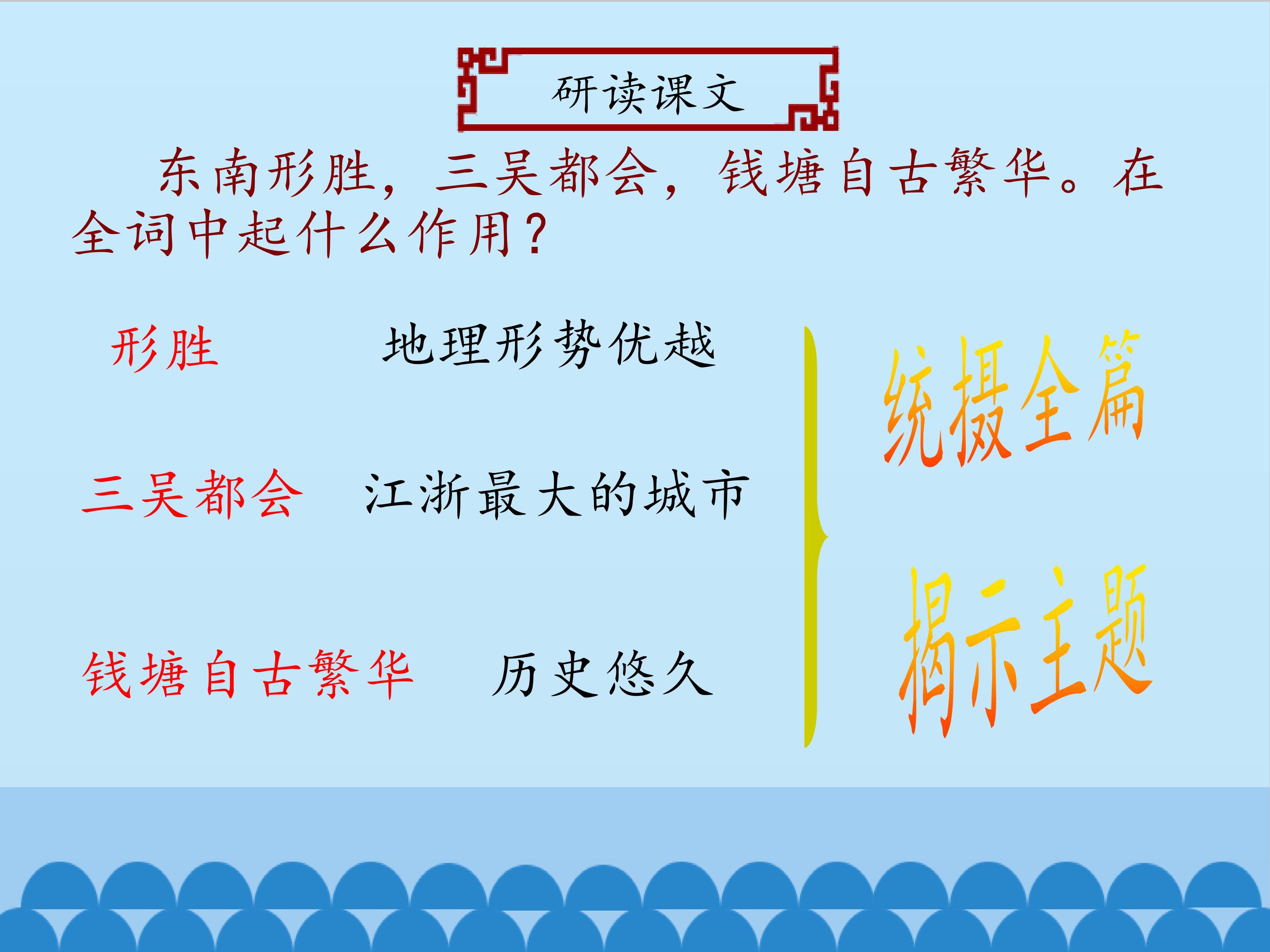 研读课文

东南形胜，三吴都会，钱塘自古繁华。在全词中起什么作用？

形胜 地理形势优越

三吴都会 江浙最大的城市

钱塘自古繁华 历史悠久

统摄全篇

揭示主题